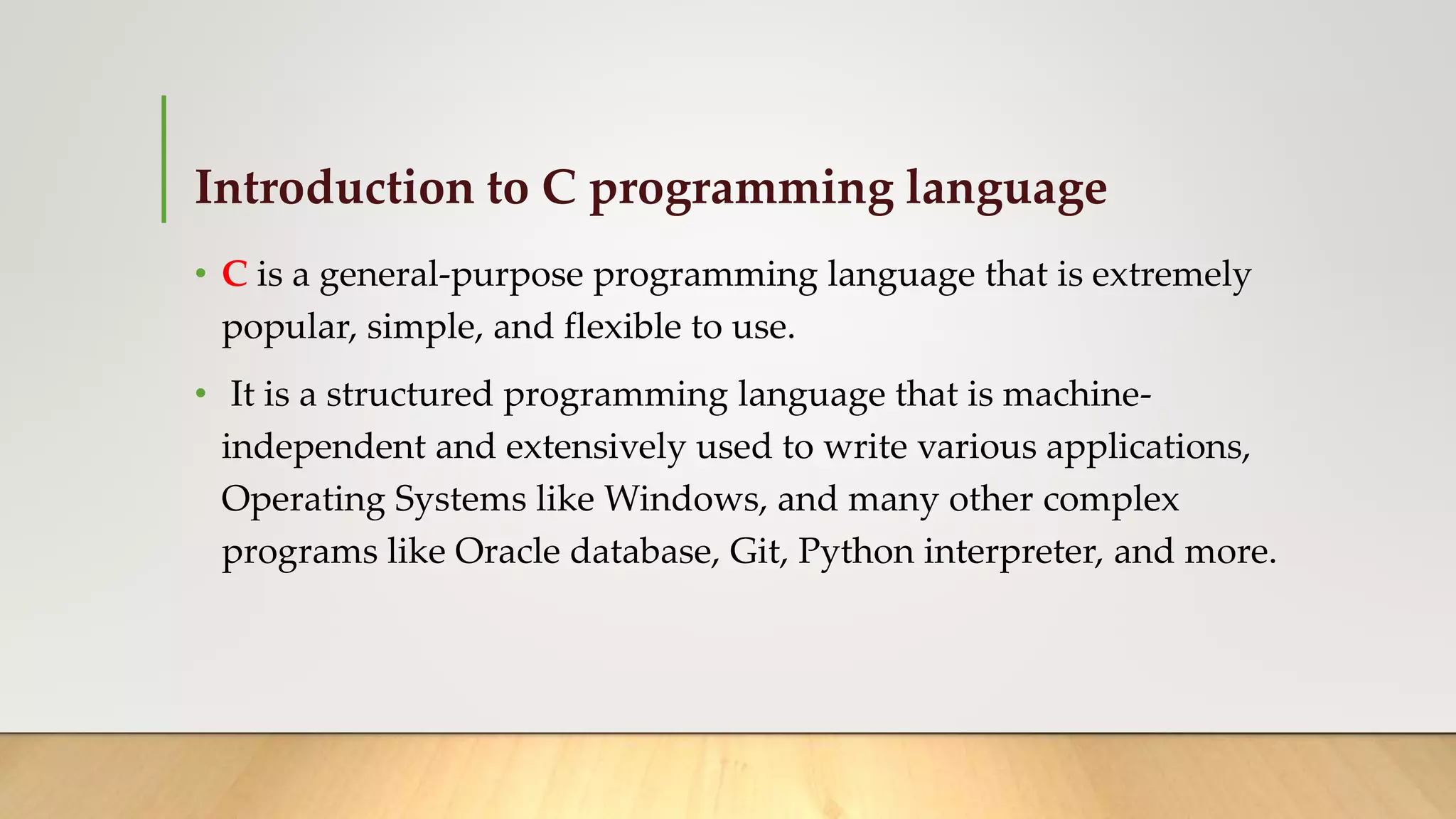 Introduction to C programming language

• C is a general-purpose programming language that is extremely popular, simple, and flexible to use.

• It is a structured programming language that is machine-independent and extensively used to write various applications, Operating Systems like Windows, and many other complex programs like Oracle database, Git, Python interpreter, and more.